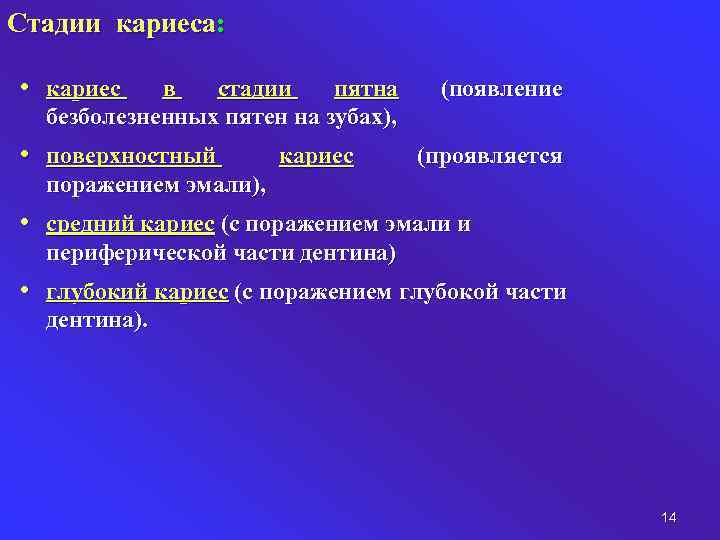 Стадии кариеса:

• кариес в стадии пятна (появление безболезненных пятен на зубах),

• поверхностный кариес (проявляется поражением эмали),

• средний кариес (с поражением эмали и периферической части дентина)

• глубокий кариес (с поражением глубокой части дентина).

14